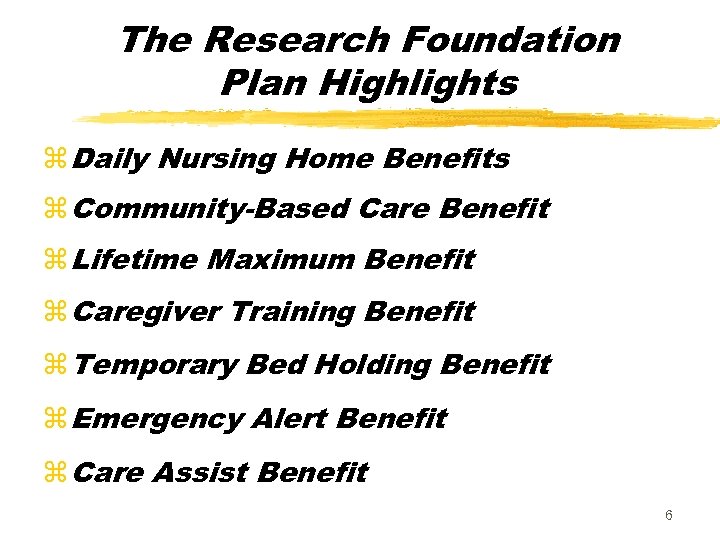 The Research Foundation
Plan Highlights

⌘ Daily Nursing Home Benefits
⌘ Community-Based Care Benefit
⌘ Lifetime Maximum Benefit
⌘ Caregiver Training Benefit
⌘ Temporary Bed Holding Benefit
⌘ Emergency Alert Benefit
⌘ Care Assist Benefit

6